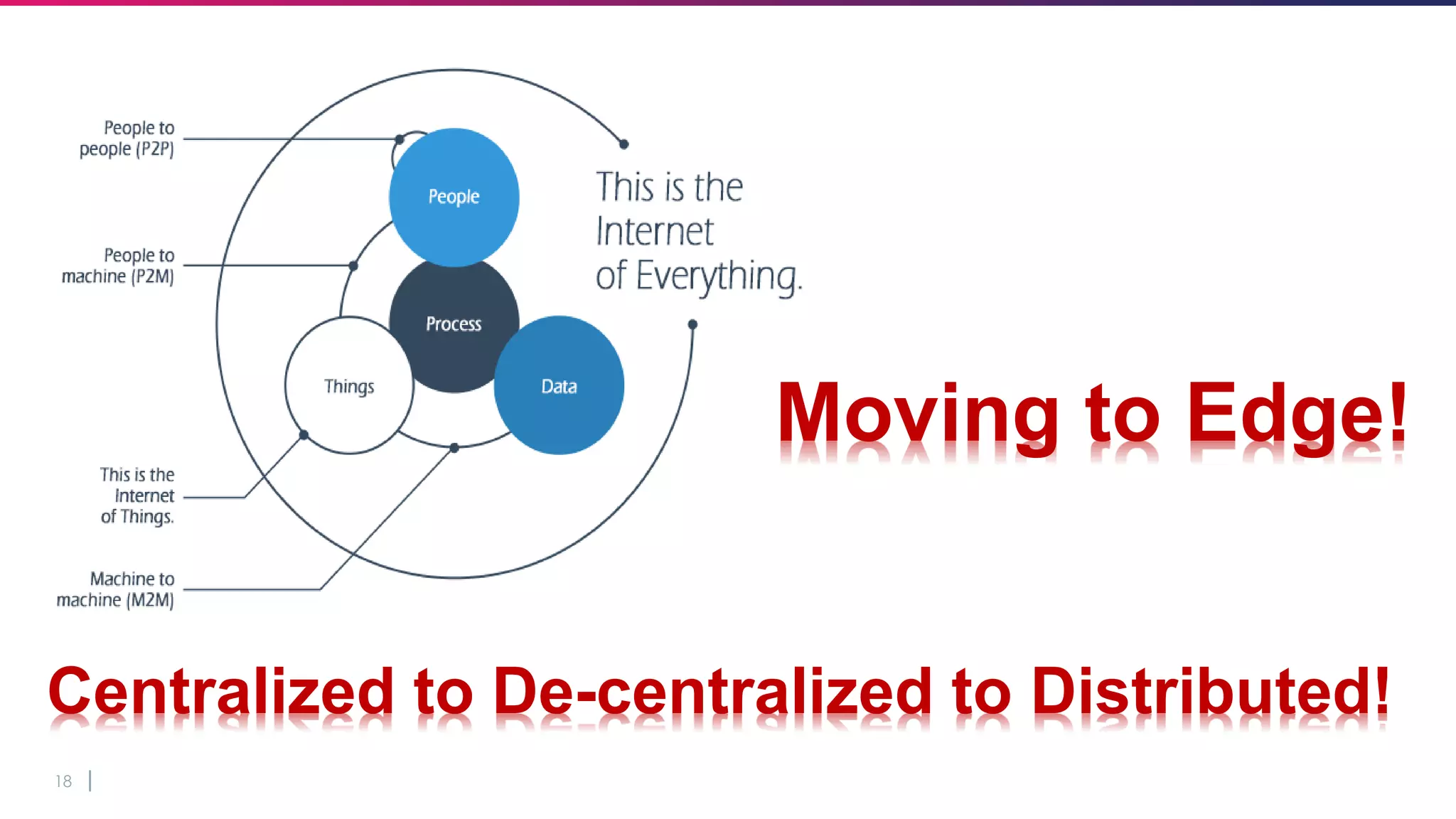 People to people (P2P)

People to machine (P2M)

This is the Internet of Things.

Machine to machine (M2M)

People

Process

Things

Data

This is the Internet of Everything.

Moving to Edge!

Centralized to De-centralized to Distributed!

18 |